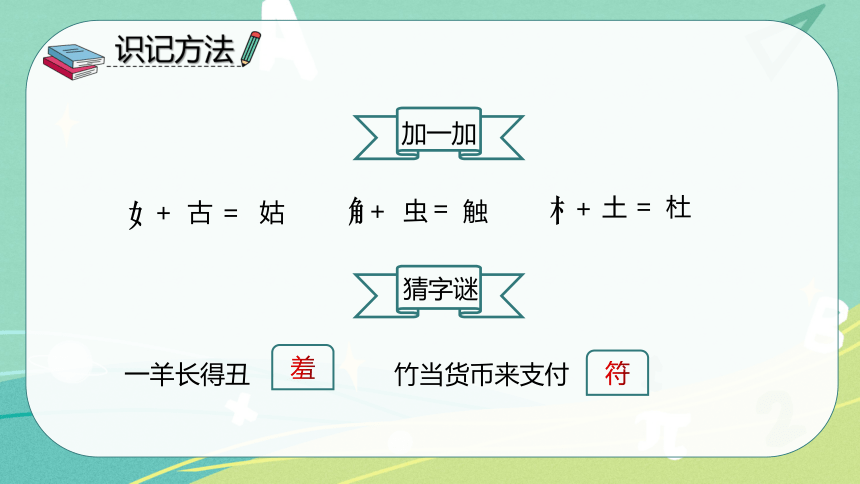 识记方法

加一加

女 + 古 = 姑　　角 + 虫 = 触　　木 + 土 = 杜

猜字谜

一羊长得丑 羞　　竹当货币来支付 符